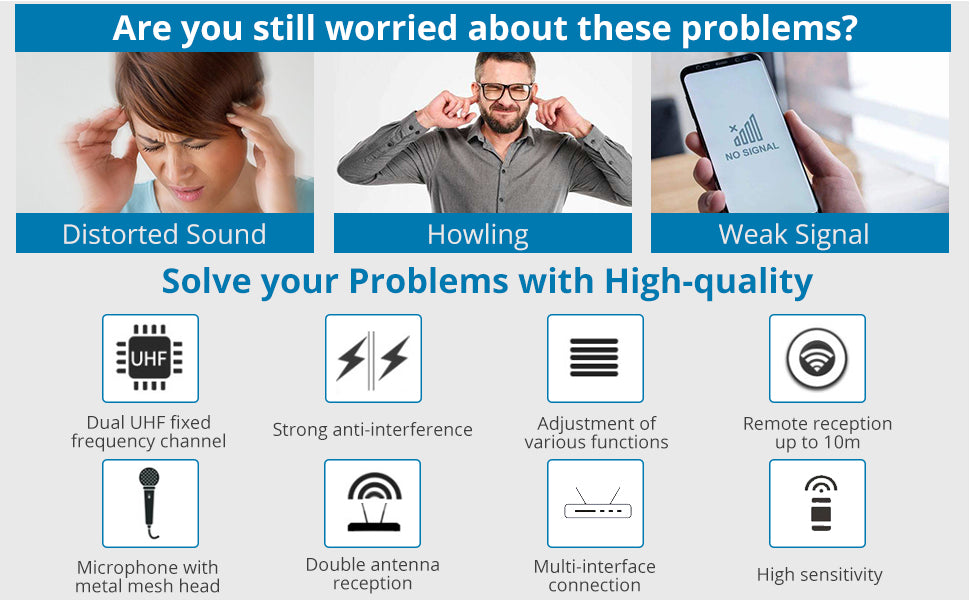 Are you still worried about these problems?

NO SIGNAL

Distorted Sound

Howling

Weak Signal

Solve your Problems with High-quality

UHF

Dual UHF fixed frequency channel

Strong anti-interference

Adjustment of various functions

Remote reception up to 10m

Microphone with metal mesh head

Double antenna reception

Multi-interface connection

High sensitivity